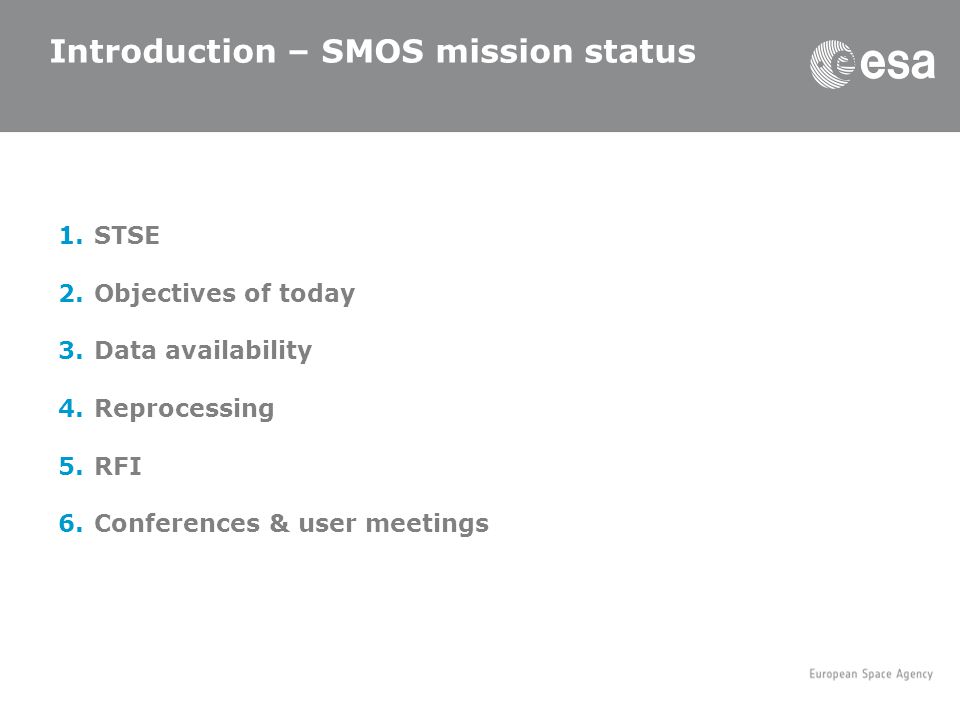 Introduction – SMOS mission status

esa

1. STSE

2. Objectives of today

3. Data availability

4. Reprocessing

5. RFI

6. Conferences & user meetings

European Space Agency